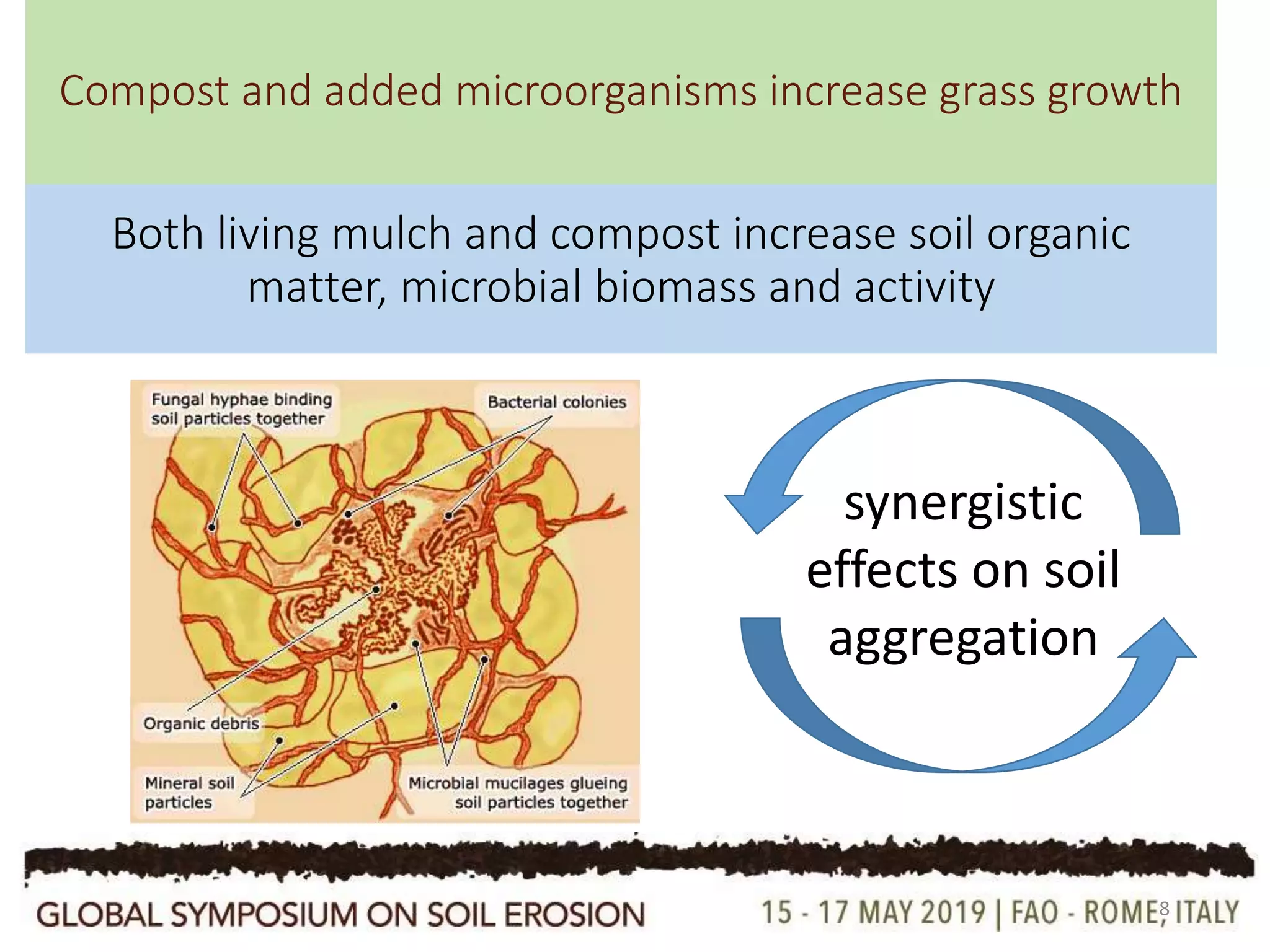 Compost and added microorganisms increase grass growth

Both living mulch and compost increase soil organic matter, microbial biomass and activity

Fungal hyphae binding soil particles together

Bacterial colonies

Organic debris

Mineral soil particles

Microbial mucilages glueing soil particles together

synergistic effects on soil aggregation

GLOBAL SYMPOSIUM ON SOIL EROSION

15 - 17 MAY 2019 | FAO - ROME, ITALY

8